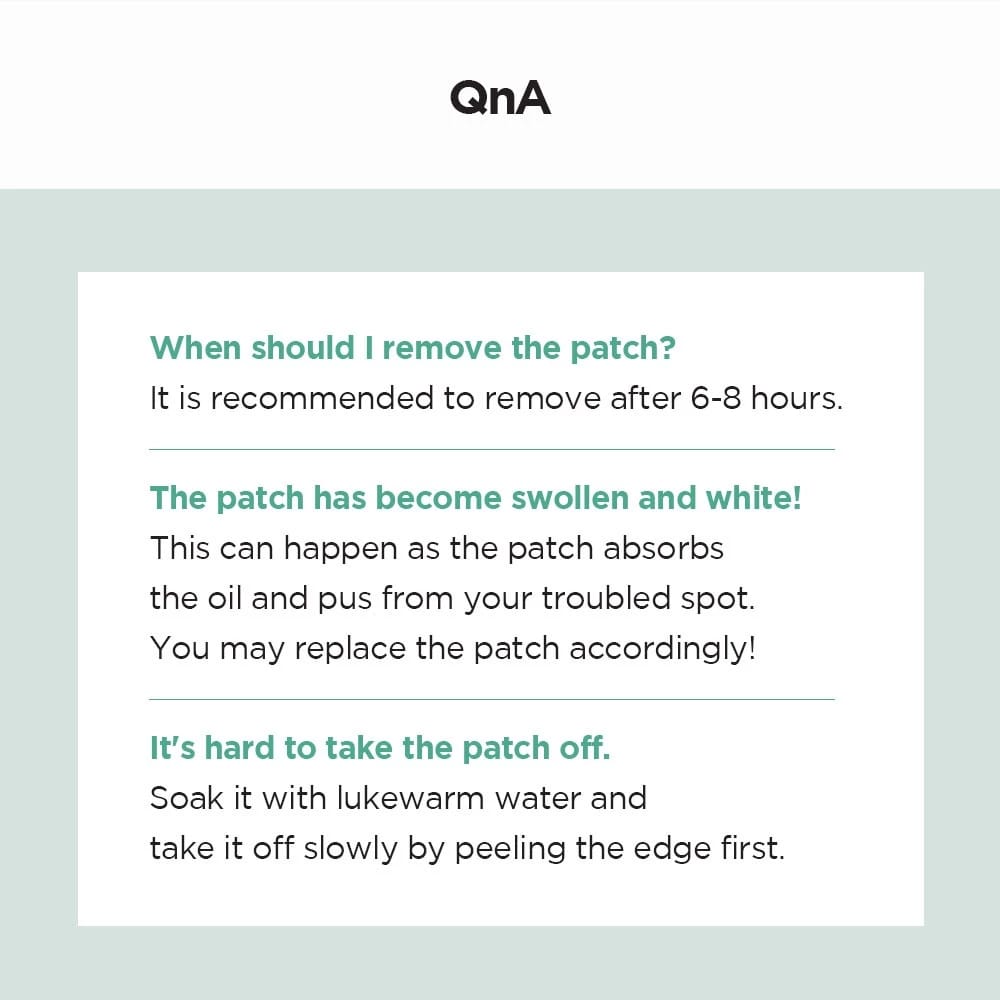 QnA

When should I remove the patch?
It is recommended to remove after 6-8 hours.

The patch has become swollen and white!
This can happen as the patch absorbs the oil and pus from your troubled spot. You may replace the patch accordingly!

It's hard to take the patch off.
Soak it with lukewarm water and take it off slowly by peeling the edge first.